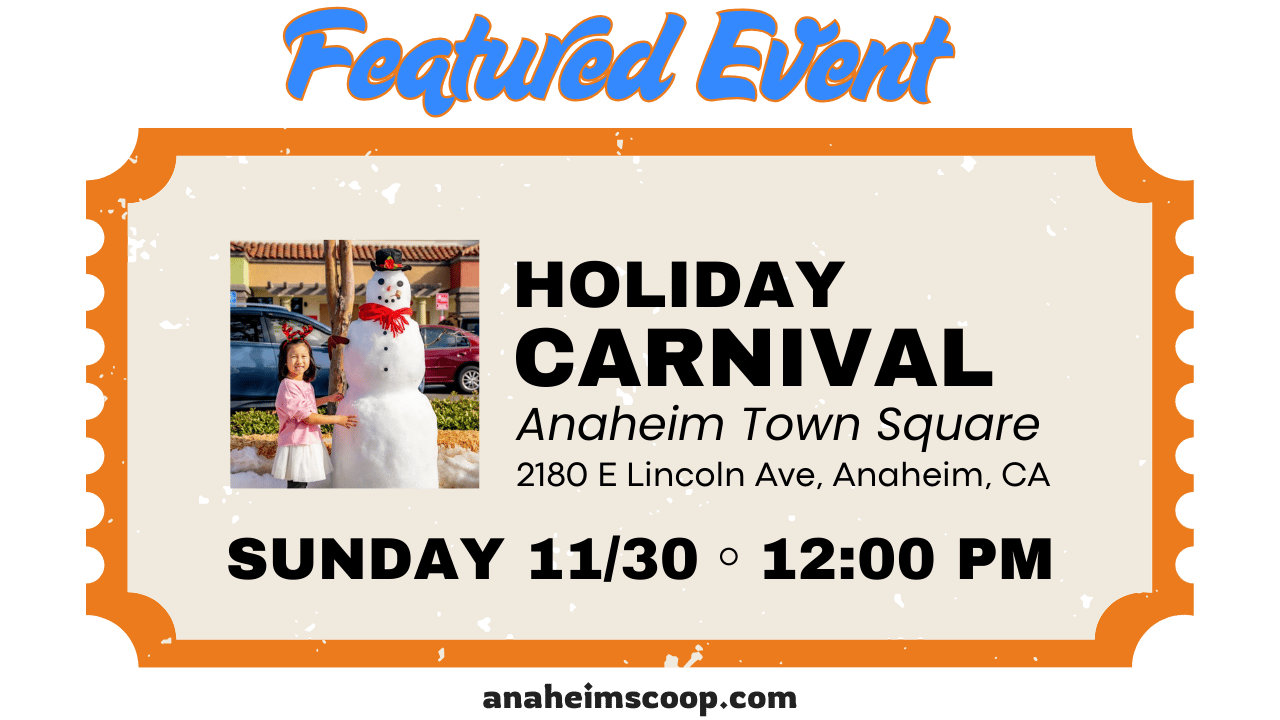 Featured Event

HOLIDAY CARNIVAL
Anaheim Town Square
2180 E Lincoln Ave, Anaheim, CA

SUNDAY 11/30 ◦ 12:00 PM

anaheimscoop.com